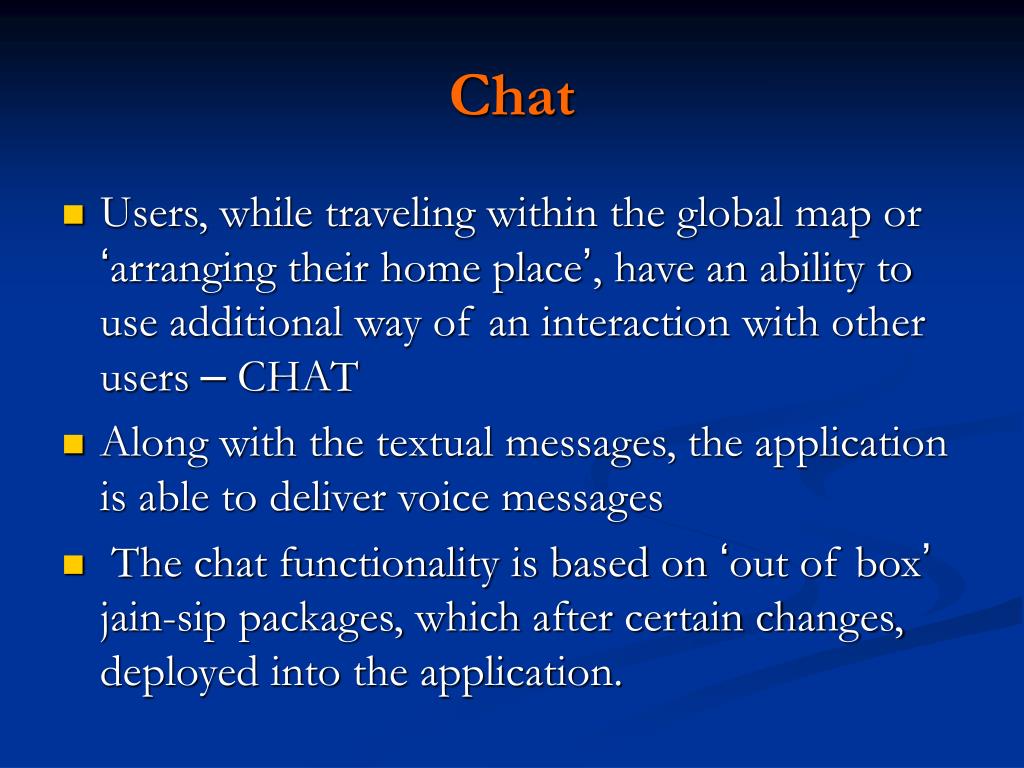 Chat

Users, while traveling within the global map or ‘arranging their home place’, have an ability to use additional way of an interaction with other users – CHAT

Along with the textual messages, the application is able to deliver voice messages

The chat functionality is based on ‘out of box’ jain-sip packages, which after certain changes, deployed into the application.